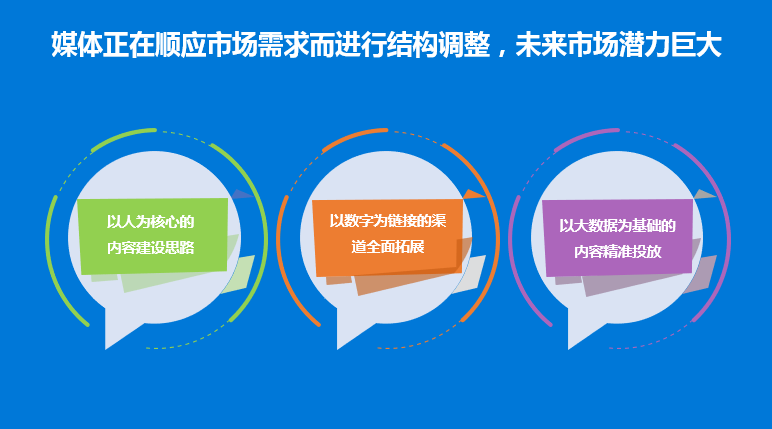 媒体正在顺应市场需求而进行结构调整，未来市场潜力巨大

以人为核心的内容建设思路

以数字为链接的渠道全面拓展

以大数据为基础的内容精准投放